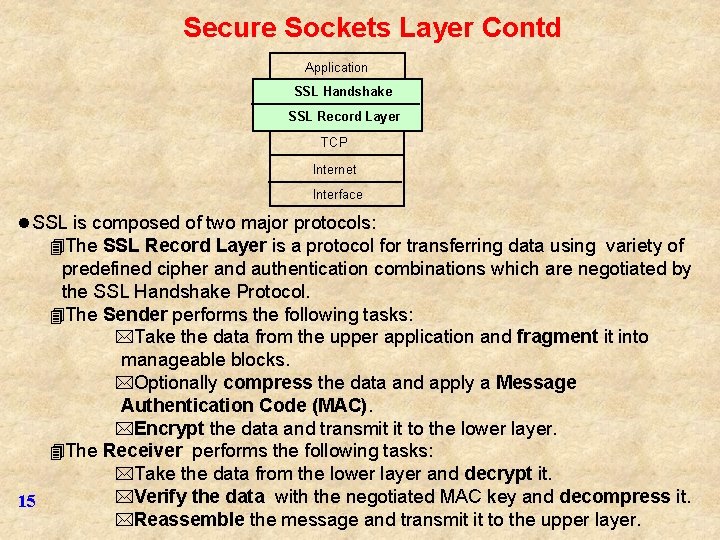 Secure Sockets Layer Contd

Application
SSL Handshake
SSL Record Layer
TCP
Internet
Interface

SSL is composed of two major protocols:

The SSL Record Layer is a protocol for transferring data using variety of predefined cipher and authentication combinations which are negotiated by the SSL Handshake Protocol.

The Sender performs the following tasks:

Take the data from the upper application and fragment it into manageable blocks.

Optionally compress the data and apply a Message Authentication Code (MAC).

Encrypt the data and transmit it to the lower layer.

The Receiver performs the following tasks:

Take the data from the lower layer and decrypt it.

Verify the data with the negotiated MAC key and decompress it.

Reassemble the message and transmit it to the upper layer.

15